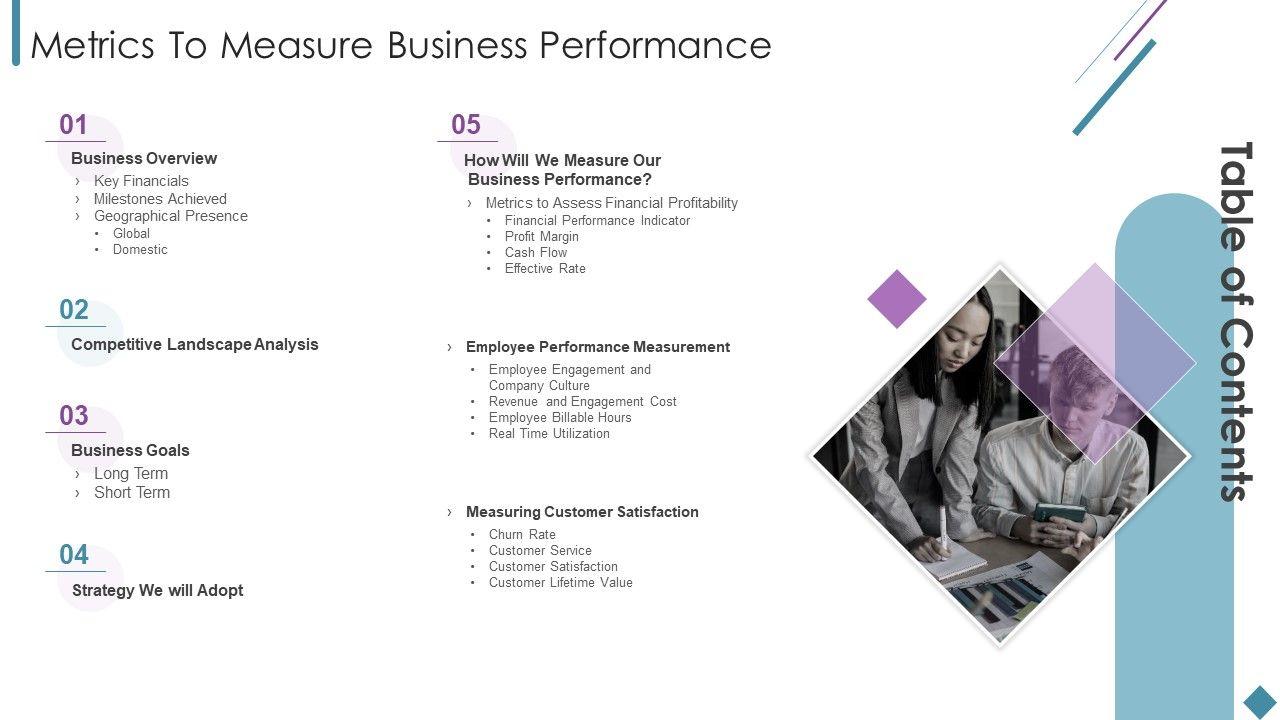 Metrics To Measure Business Performance

01

Business Overview

› Key Financials
› Milestones Achieved
› Geographical Presence
• Global
• Domestic

02

Competitive Landscape Analysis

03

Business Goals

› Long Term
› Short Term

04

Strategy We will Adopt

05

How Will We Measure Our Business Performance?

› Metrics to Assess Financial Profitability
• Financial Performance Indicator
• Profit Margin
• Cash Flow
• Effective Rate

› Employee Performance Measurement
• Employee Engagement and Company Culture
• Revenue and Engagement Cost
• Employee Billable Hours
• Real Time Utilization

› Measuring Customer Satisfaction
• Churn Rate
• Customer Service
• Customer Satisfaction
• Customer Lifetime Value

Table of Contents